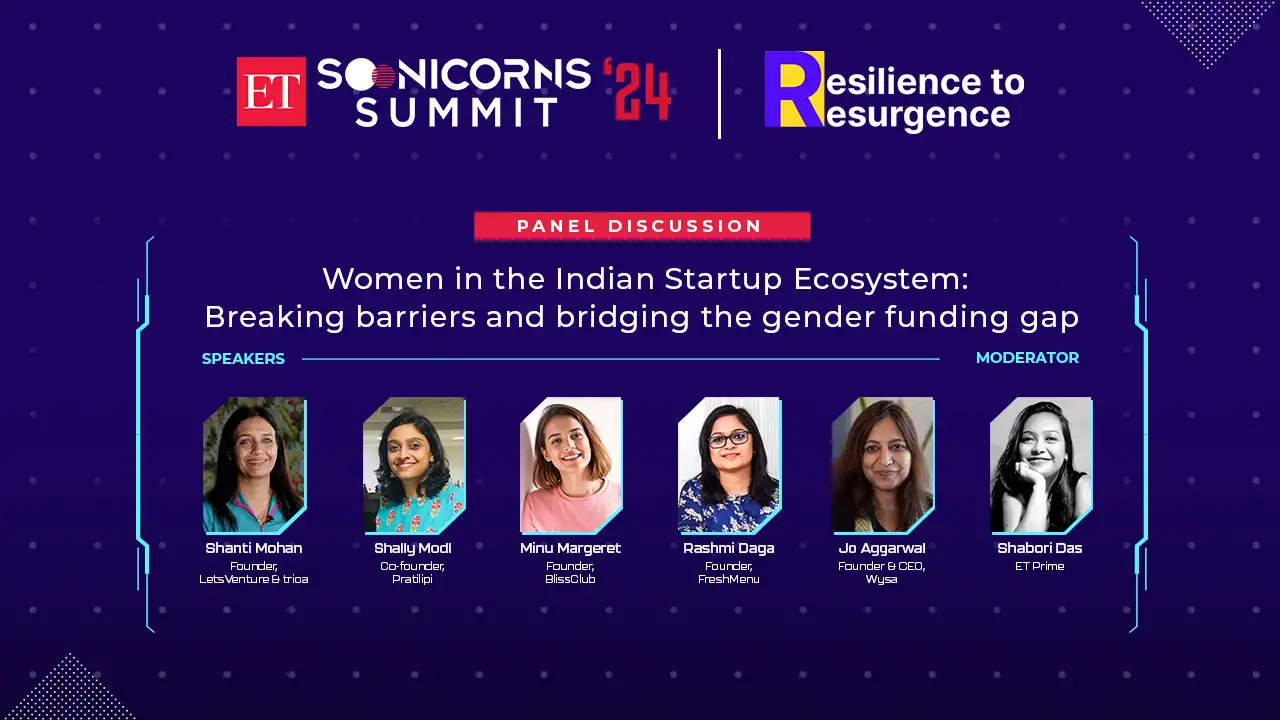 ET SOONICORNS SUMMIT '24

Resilience to Resurgence

PANEL DISCUSSION

Women in the Indian Startup Ecosystem: Breaking barriers and bridging the gender funding gap

SPEAKERS

MODERATOR

Shanti Mohan
Founder,
LetsVenture & trica

Shally Modi
Co-founder,
Pratilipi

Minu Margeret
Founder,
BlissClub

Rashmi Daga
Founder,
FreshMenu

Jo Aggarwal
Founder & CEO,
Wysa

Shabori Das
ET Prime